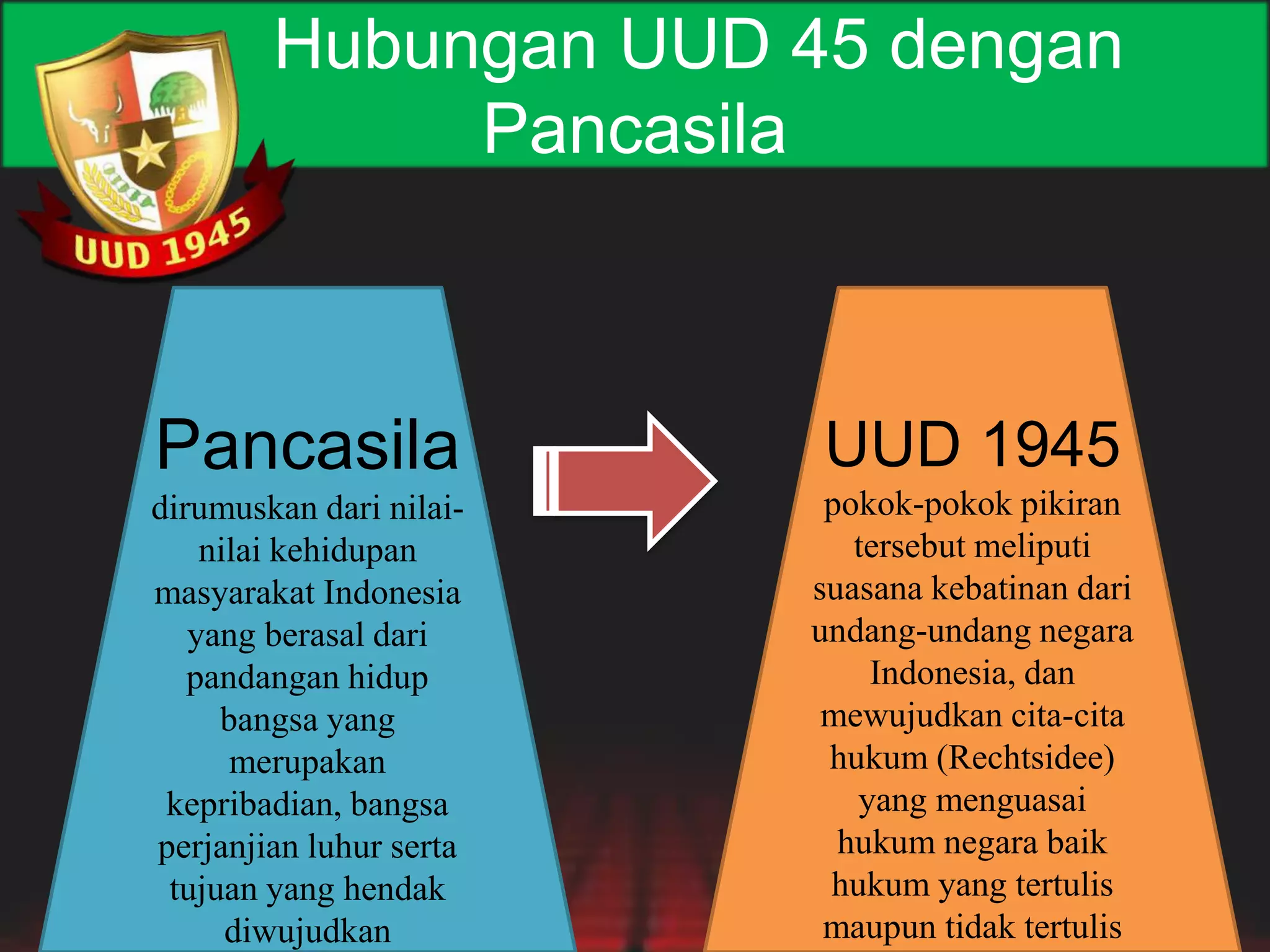 Hubungan UUD 45 dengan Pancasila

UUD 1945

Pancasila
dirumuskan dari nilai-nilai kehidupan masyarakat Indonesia yang berasal dari pandangan hidup bangsa yang merupakan kepribadian, bangsa perjanjian luhur serta tujuan yang hendak diwujudkan

UUD 1945
pokok-pokok pikiran tersebut meliputi suasana kebatinan dari undang-undang negara Indonesia, dan mewujudkan cita-cita hukum (Rechtsidee) yang menguasai hukum negara baik hukum yang tertulis maupun tidak tertulis